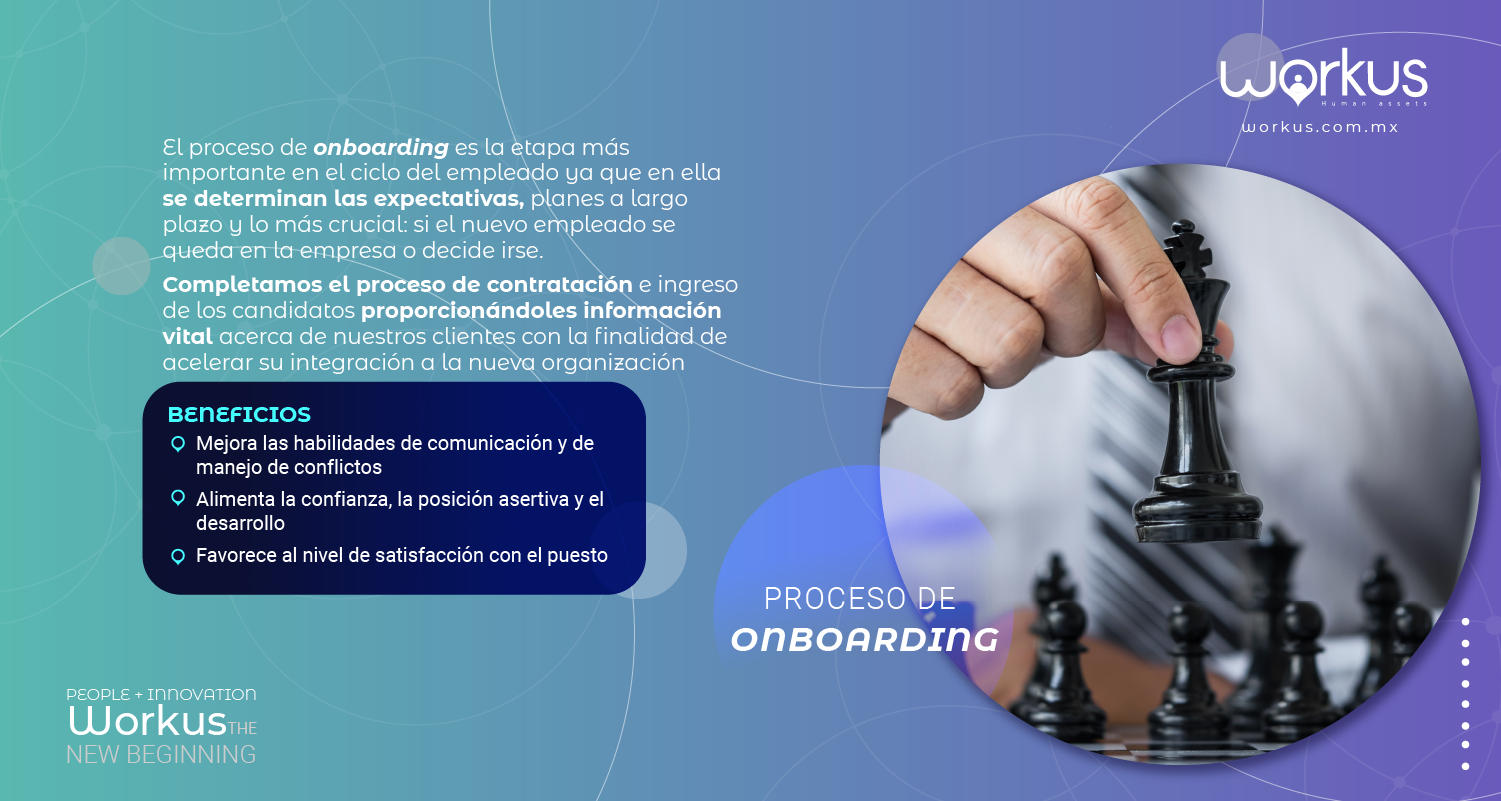 workus
Human assets
workus.com.mx

El proceso de onboarding es la etapa más importante en el ciclo del empleado ya que en ella se determinan las expectativas, planes a largo plazo y lo más crucial: si el nuevo empleado se queda en la empresa o decide irse.

Completamos el proceso de contratación e ingreso de los candidatos proporcionándoles información vital acerca de nuestros clientes con la finalidad de acelerar su integración a la nueva organización

BENEFICIOS
Mejora las habilidades de comunicación y de manejo de conflictos
Alimenta la confianza, la posición asertiva y el desarrollo
Favorece al nivel de satisfacción con el puesto

PROCESO DE
ONBOARDING

PEOPLE + INNOVATION
Workus THE
NEW BEGINNING